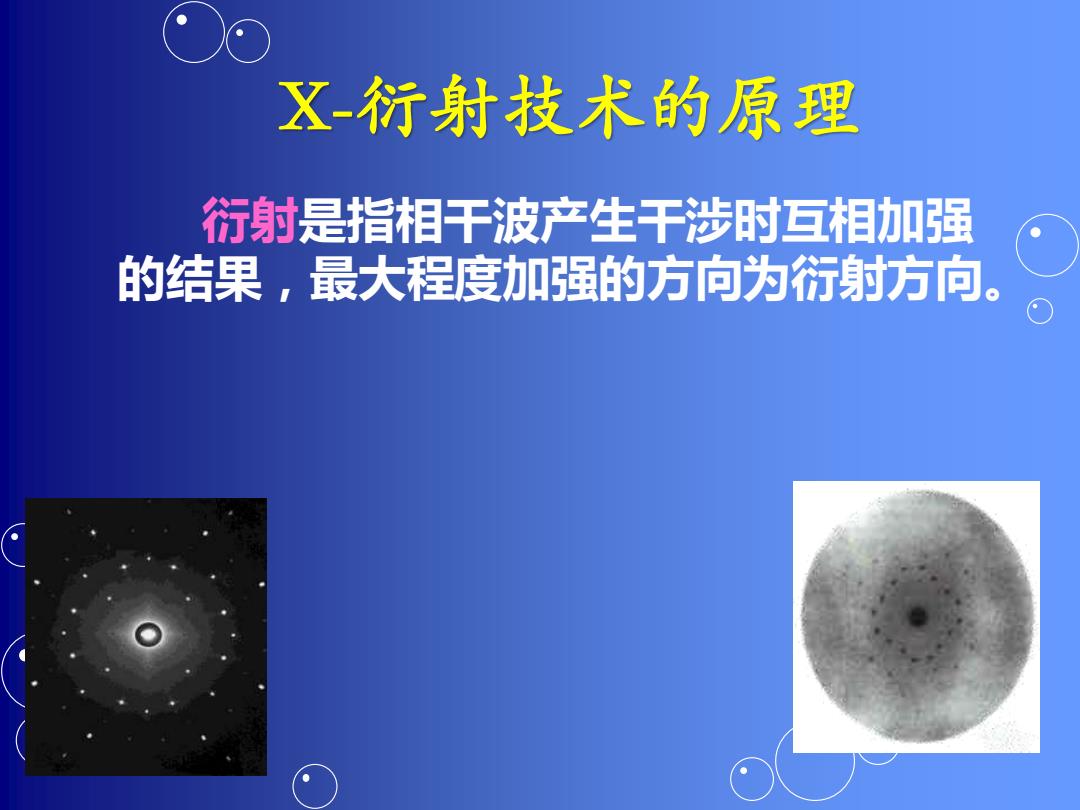 X-衍射技术的原理

衍射是指相干波产生干涉时互相加强的结果，最大程度加强的方向为衍射方向。